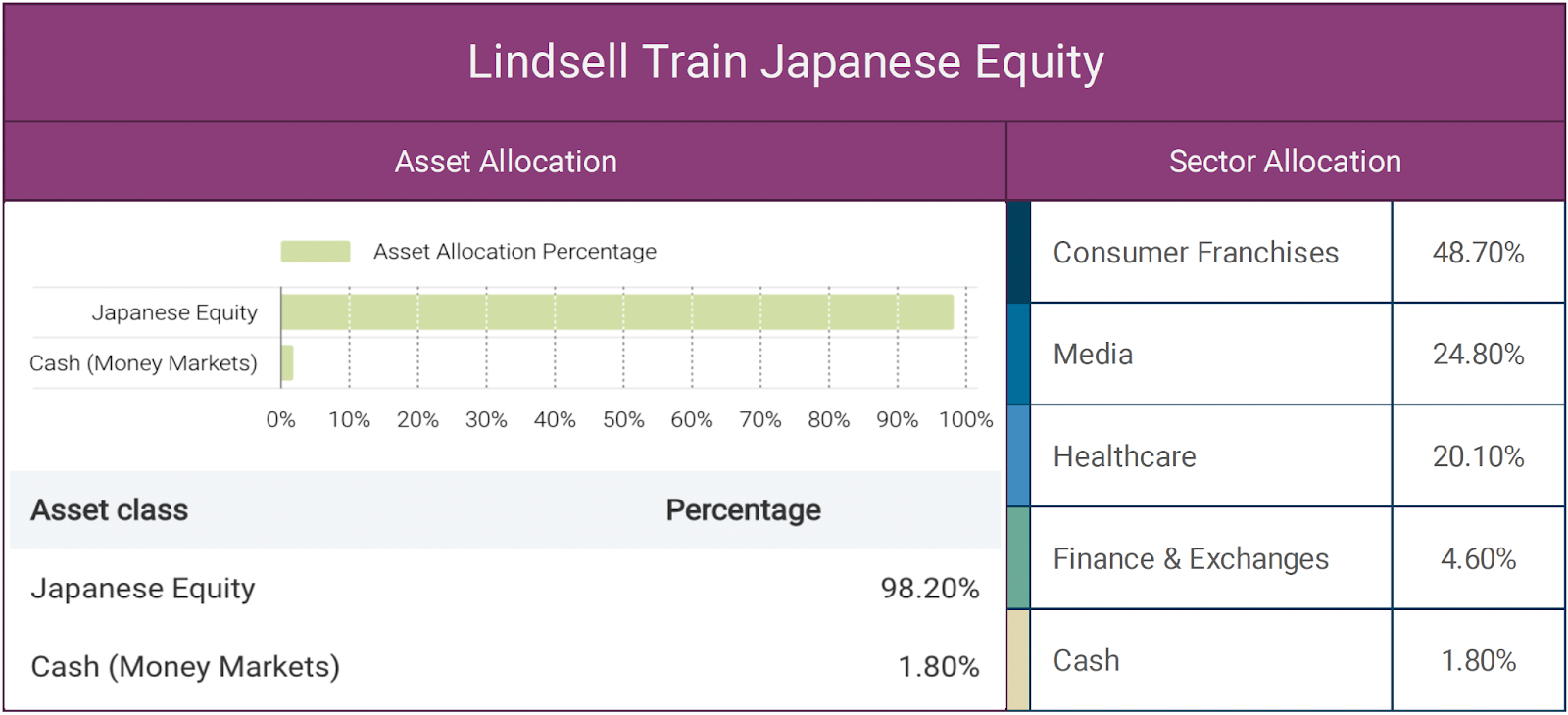 Lindsell Train Japanese Equity

Asset Allocation

Asset Allocation Percentage

Japanese Equity
Cash (Money Markets)

0% 10% 20% 30% 40% 50% 60% 70% 80% 90% 100%

| Asset class | Percentage |
|---|---|
| Japanese Equity | 98.20% |
| Cash (Money Markets) | 1.80% |

Sector Allocation

| Consumer Franchises | 48.70% |
|---|---|
| Media | 24.80% |
| Healthcare | 20.10% |
| Finance & Exchanges | 4.60% |
| Cash | 1.80% |